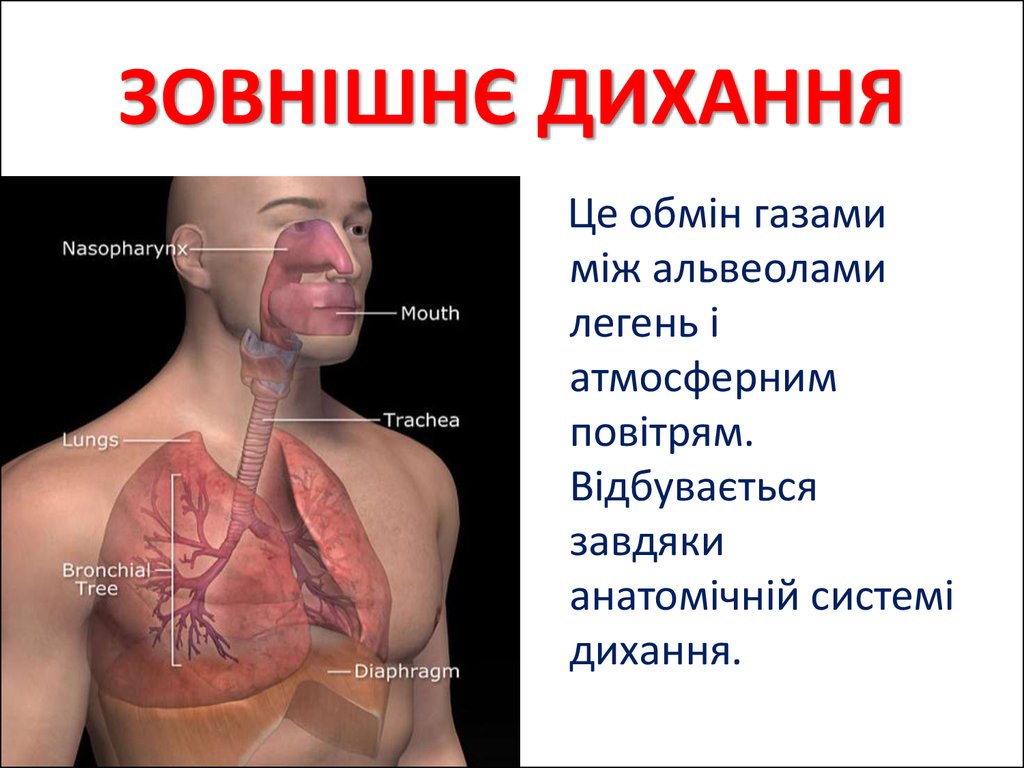 ЗОВНІШНЄ ДИХАННЯ

Nasopharynx
Mouth
Trachea
Lungs
Bronchial Tree
Diaphragm

Це обмін газами між альвеолами легень і атмосферним повітрям. Відбувається завдяки анатомічній системі дихання.